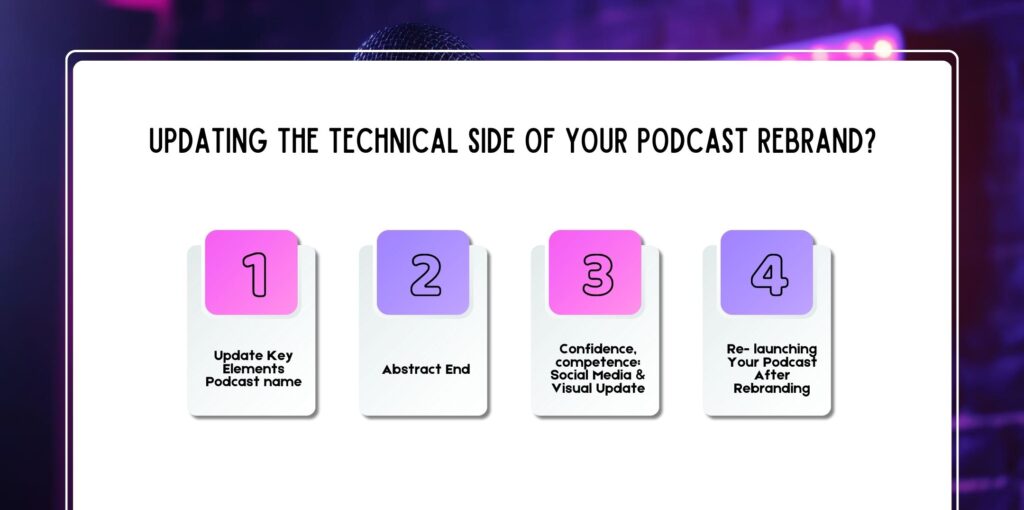 UPDATING THE TECHNICAL SIDE OF YOUR PODCAST REBRAND?

1

Update Key Elements Podcast name

2

Abstract End

3

Confidence, competence: Social Media & Visual Update

4

Re- launching Your Podcast After Rebranding